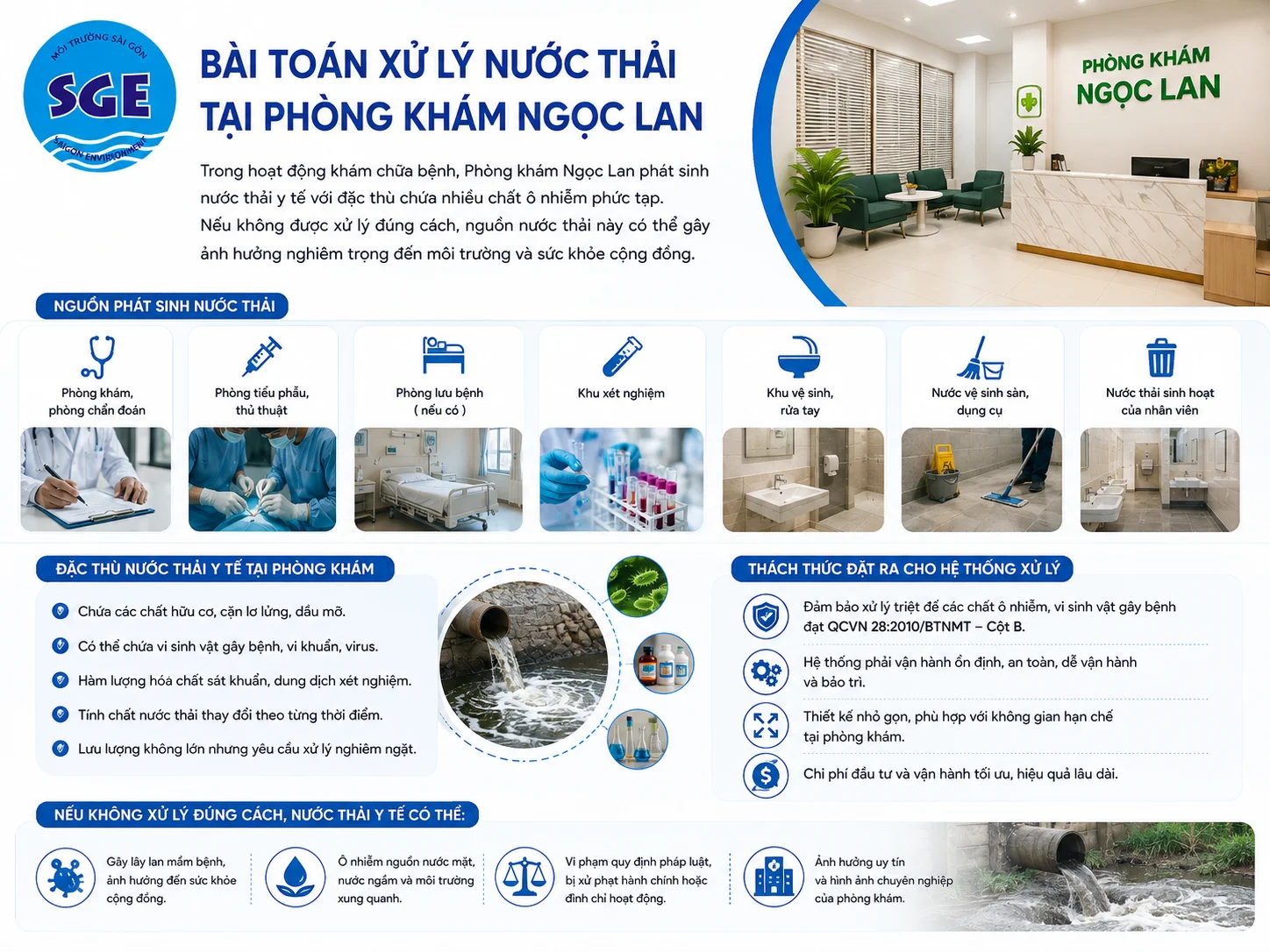 MÔI TRƯỜNG SÀI GÒN
SGE
SAIGON ENVIRONMENT

BÀI TOÁN XỬ LÝ NƯỚC THẢI TẠI PHÒNG KHÁM NGỌC LAN

Trong hoạt động khám chữa bệnh, Phòng khám Ngọc Lan phát sinh nước thải y tế với đặc thù chứa nhiều chất ô nhiễm phức tạp. Nếu không được xử lý đúng cách, nguồn nước thải này có thể gây ảnh hưởng nghiêm trọng đến môi trường và sức khỏe cộng đồng.

PHÒNG KHÁM NGỌC LAN

NGUỒN PHÁT SINH NƯỚC THẢI

Phòng khám, phòng chẩn đoán

Phòng tiểu phẫu, thủ thuật

Phòng lưu bệnh ( nếu có )

Khu xét nghiệm

Khu vệ sinh, rửa tay

Nước vệ sinh sàn, dụng cụ

Nước thải sinh hoạt của nhân viên

ĐẶC THÙ NƯỚC THẢI Y TẾ TẠI PHÒNG KHÁM

Chứa các chất hữu cơ, cặn lơ lửng, dầu mỡ.

Có thể chứa vi sinh vật gây bệnh, vi khuẩn, virus.

Hàm lượng hóa chất sát khuẩn, dung dịch xét nghiệm.

Tính chất nước thải thay đổi theo từng thời điểm.

Lưu lượng không lớn nhưng yêu cầu xử lý nghiêm ngặt.

THÁCH THỨC ĐẶT RA CHO HỆ THỐNG XỬ LÝ

Đảm bảo xử lý triệt để các chất ô nhiễm, vi sinh vật gây bệnh đạt QCVN 28:2010/BTNMT – Cột B.

Hệ thống phải vận hành ổn định, an toàn, dễ vận hành và bảo trì.

Thiết kế nhỏ gọn, phù hợp với không gian hạn chế tại phòng khám.

Chi phí đầu tư và vận hành tối ưu, hiệu quả lâu dài.

NẾU KHÔNG XỬ LÝ ĐÚNG CÁCH, NƯỚC THẢI Y TẾ CÓ THỂ:

Gây lây lan mầm bệnh, ảnh hưởng đến sức khỏe cộng đồng.

Ô nhiễm nguồn nước mặt, nước ngầm và môi trường xung quanh.

Vi phạm quy định pháp luật, bị xử phạt hành chính hoặc đình chỉ hoạt động.

Ảnh hưởng uy tín và hình ảnh chuyên nghiệp của phòng khám.